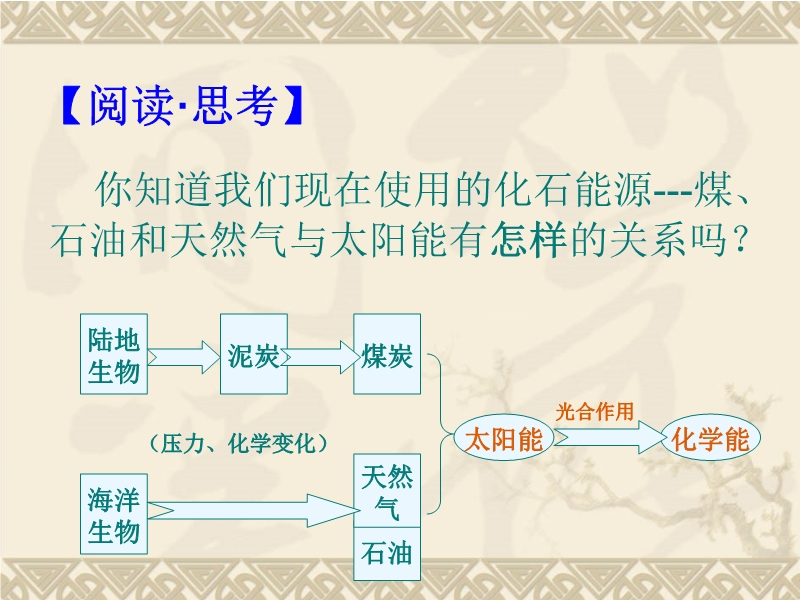 【阅读·思考】

你知道我们现在使用的化石能源---煤、石油和天然气与太阳能有怎样的关系吗？

陆地生物

泥炭

煤炭

（压力、化学变化）

海洋生物

天然气

石油

太阳能

光合作用

化学能